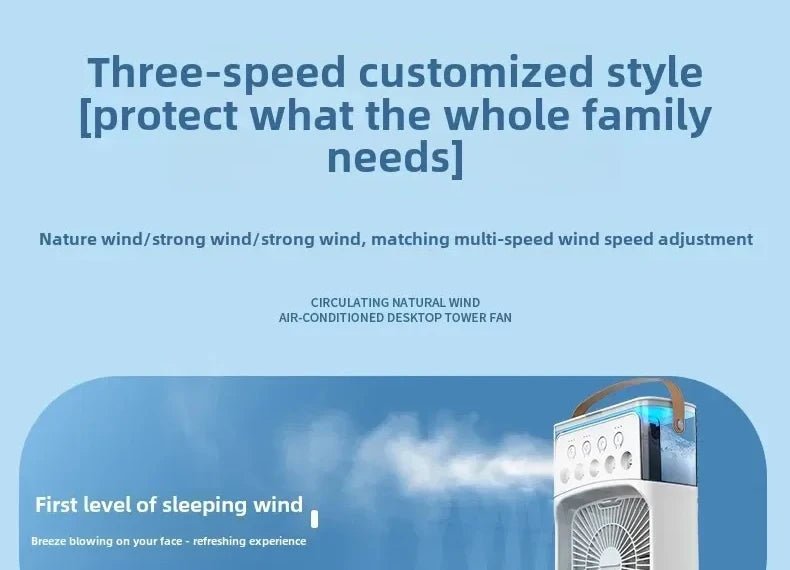 Three-speed customized style [protect what the whole family needs]

Nature wind/strong wind/strong wind, matching multi-speed wind speed adjustment

CIRCULATING NATURAL WIND
AIR-CONDITIONED DESKTOP TOWER FAN

First level of sleeping wind

Breeze blowing on your face - refreshing experience